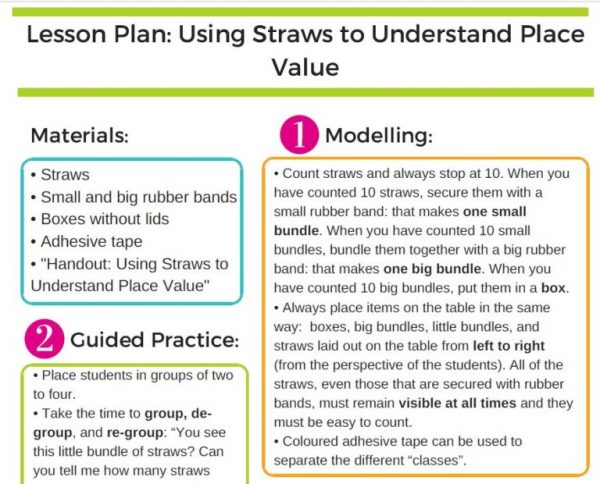 Lesson Plan: Using Straws to Understand Place Value

Materials:

• Straws
• Small and big rubber bands
• Boxes without lids
• Adhesive tape
• "Handout: Using Straws to Understand Place Value"

2 Guided Practice:

• Place students in groups of two to four.
• Take the time to group, de-group, and re-group: "You see this little bundle of straws? Can you tell me how many straws

1 Modelling:

• Count straws and always stop at 10. When you have counted 10 straws, secure them with a small rubber band: that makes one small bundle. When you have counted 10 small bundles, bundle them together with a big rubber band: that makes one big bundle. When you have counted 10 big bundles, put them in a box.
• Always place items on the table in the same way: boxes, big bundles, little bundles, and straws laid out on the table from left to right (from the perspective of the students). All of the straws, even those that are secured with rubber bands, must remain visible at all times and they must be easy to count.
• Coloured adhesive tape can be used to separate the different "classes".